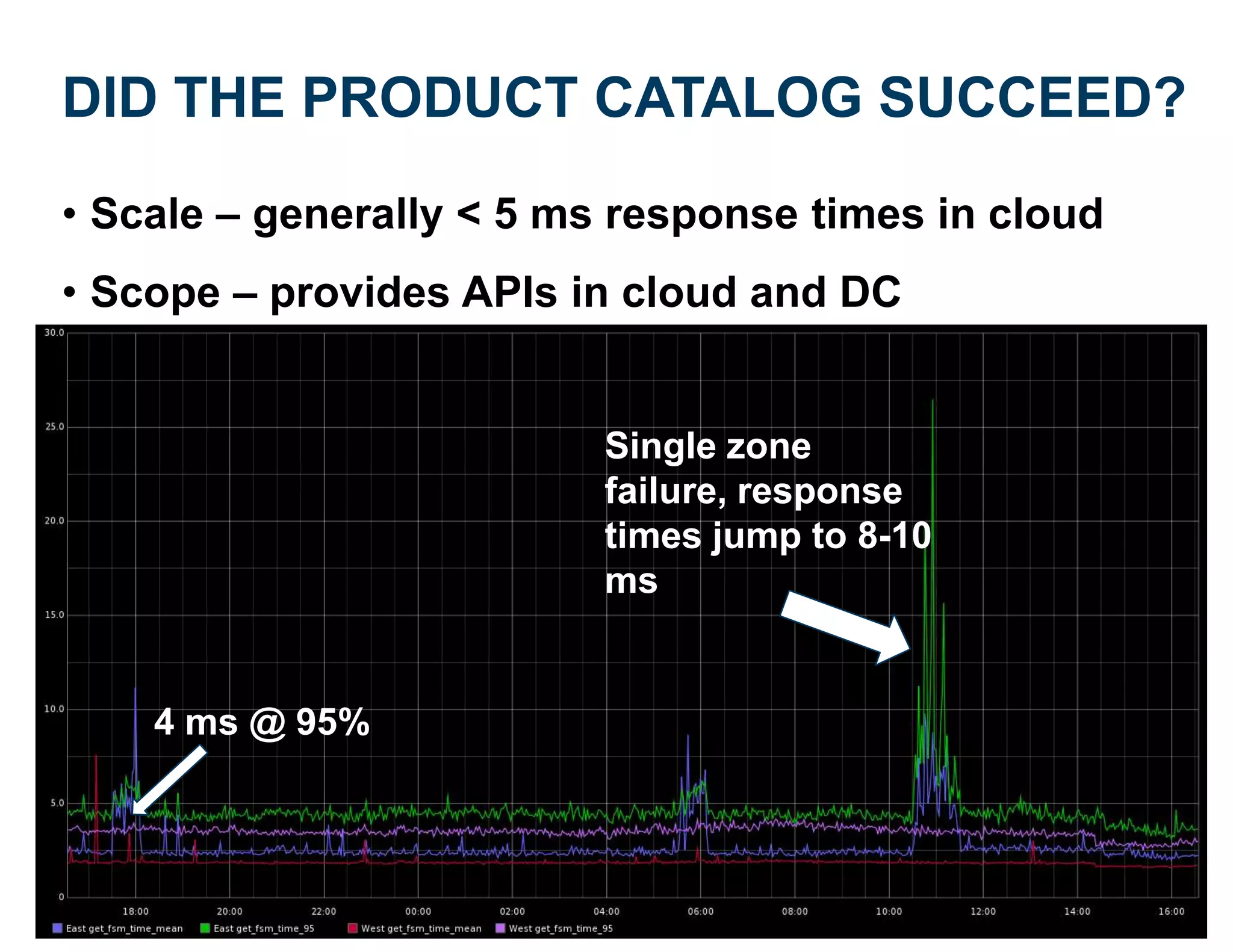 DID THE PRODUCT CATALOG SUCCEED?

• Scale – generally < 5 ms response times in cloud

• Scope – provides APIs in cloud and DC

30.0
25.0
20.0
15.0
10.0
5.0
0

Single zone failure, response times jump to 8-10 ms

4 ms @ 95%

18:00 20:00 22:00 00:00 02:00 04:00 06:00 08:00 10:00 12:00 14:00 16:00

East get_fsm_time_mean East get_fsm_time_95 West get_fsm_time_mean West get_fsm_time_95